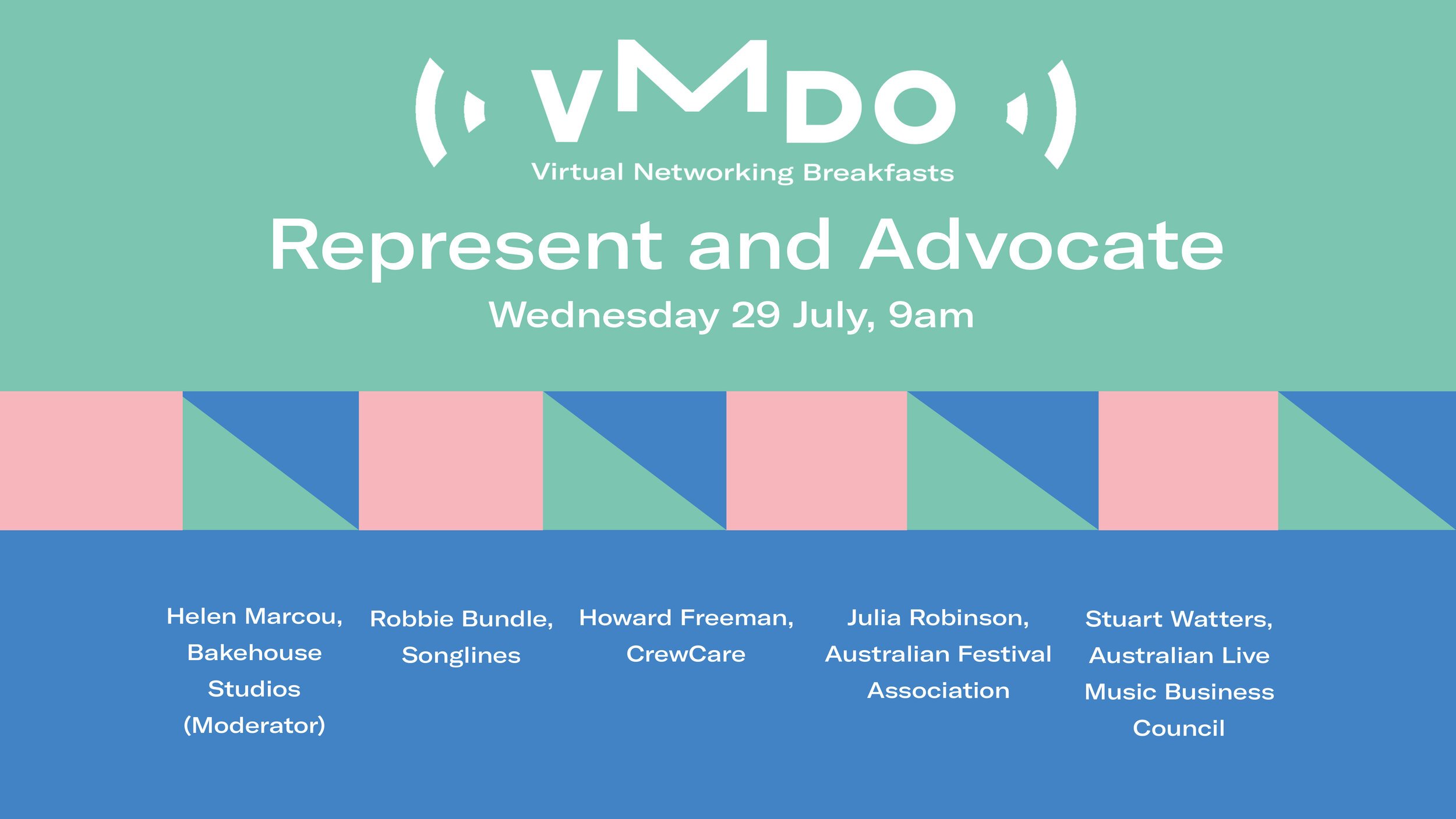 VMDO
Virtual Networking Breakfasts

Represent and Advocate

Wednesday 29 July, 9am

Helen Marcou, Bakehouse Studios (Moderator)

Robbie Bundle, Songlines

Howard Freeman, CrewCare

Julia Robinson, Australian Festival Association

Stuart Watters, Australian Live Music Business Council